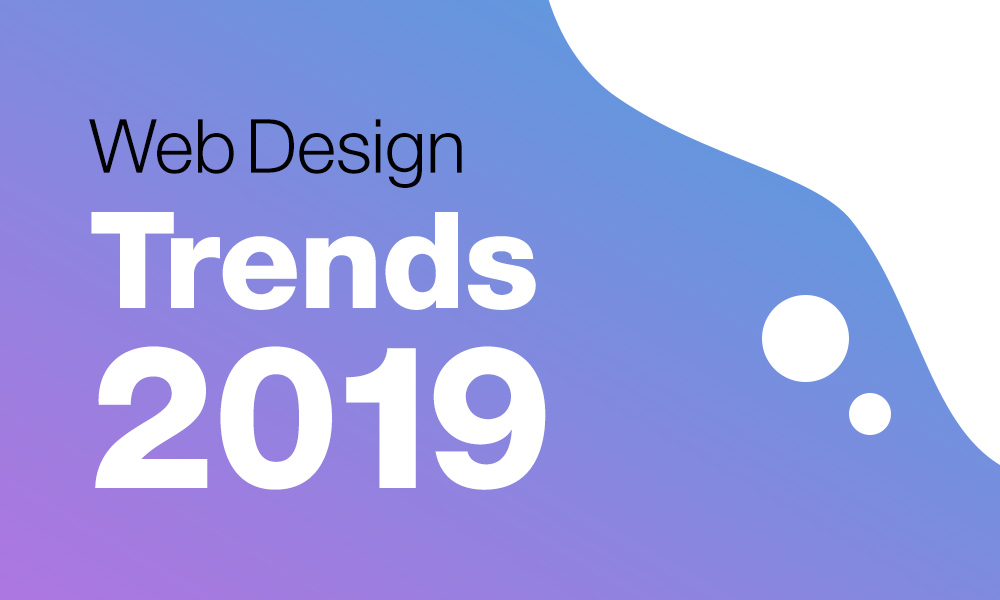 Web Design
Trends
2019